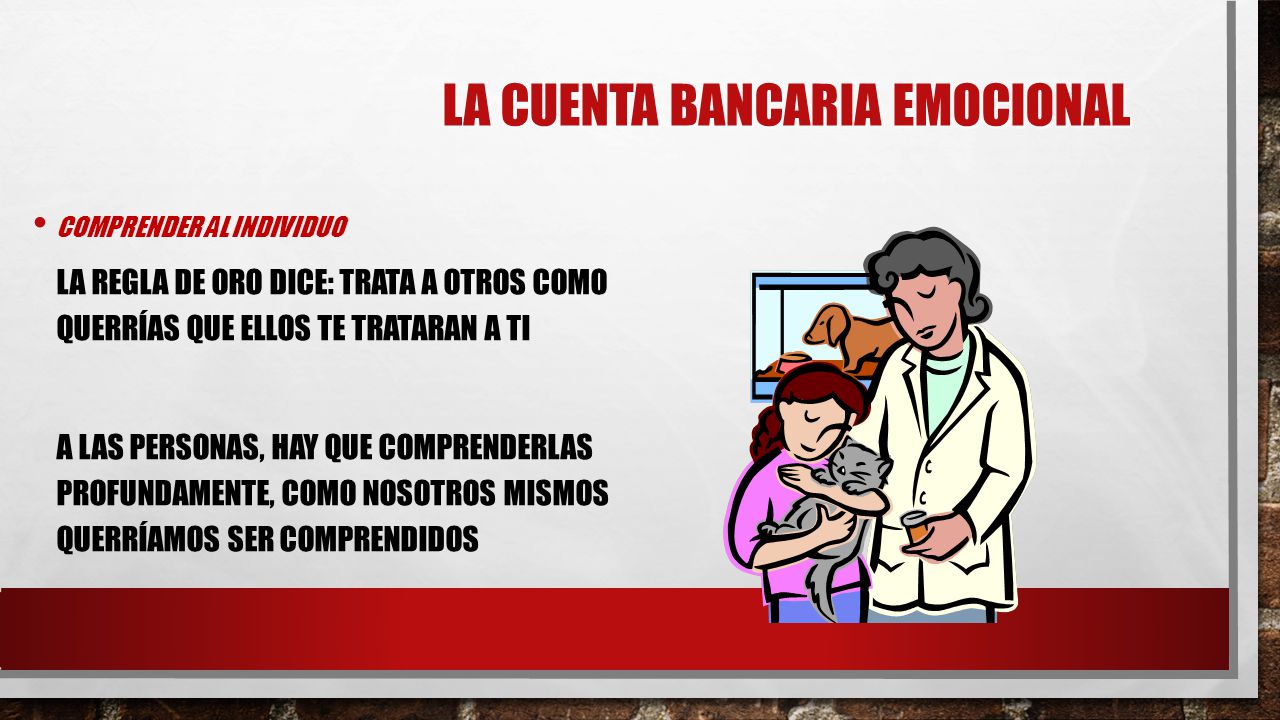 LA CUENTA BANCARIA EMOCIONAL

• COMPRENDER AL INDIVIDUO

LA REGLA DE ORO DICE: TRATA A OTROS COMO QUERRÍAS QUE ELLOS TE TRATARAN A TI

A LAS PERSONAS, HAY QUE COMPRENDERLAS PROFUNDAMENTE, COMO NOSOTROS MISMOS QUERRÍAMOS SER COMPRENDIDOS